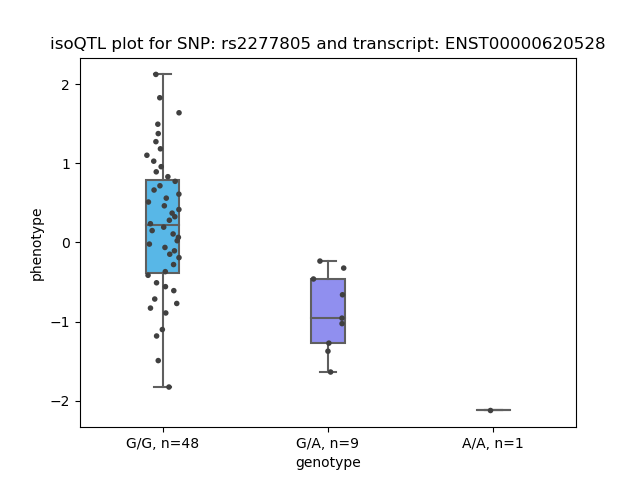 isoQTL plot for SNP: rs2277805 and transcript: ENST00000620528

phenotype

2
1
0
−1
−2

G/G, n=48
G/A, n=9
A/A, n=1

genotype